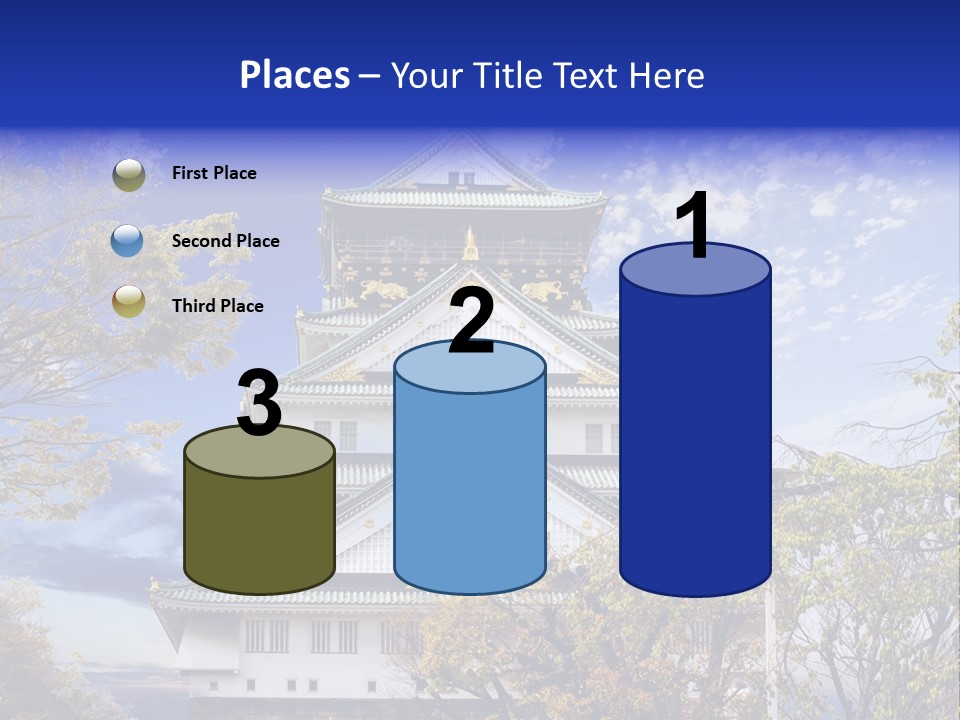 Places – Your Title Text Here

First Place

Second Place

Third Place

3

2

1